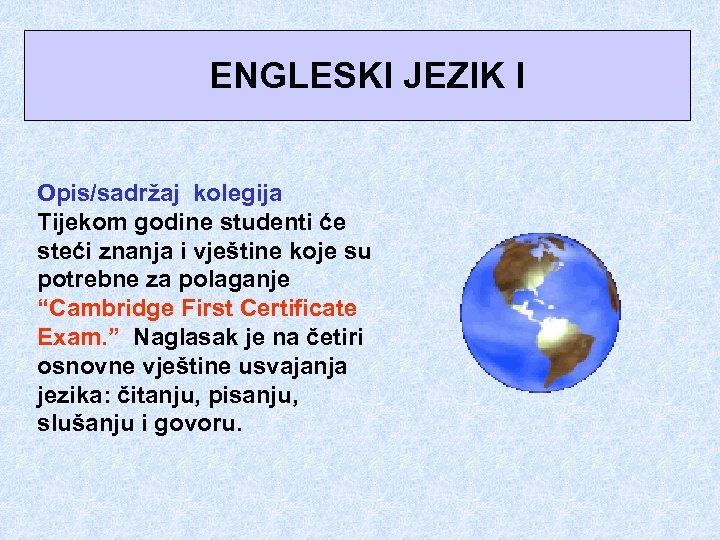 ENGLESKI JEZIK I

Opis/sadržaj kolegija
Tijekom godine studenti će steći znanja i vještine koje su potrebne za polaganje “Cambridge First Certificate Exam.” Naglasak je na četiri osnovne vještine usvajanja jezika: čitanju, pisanju, slušanju i govoru.